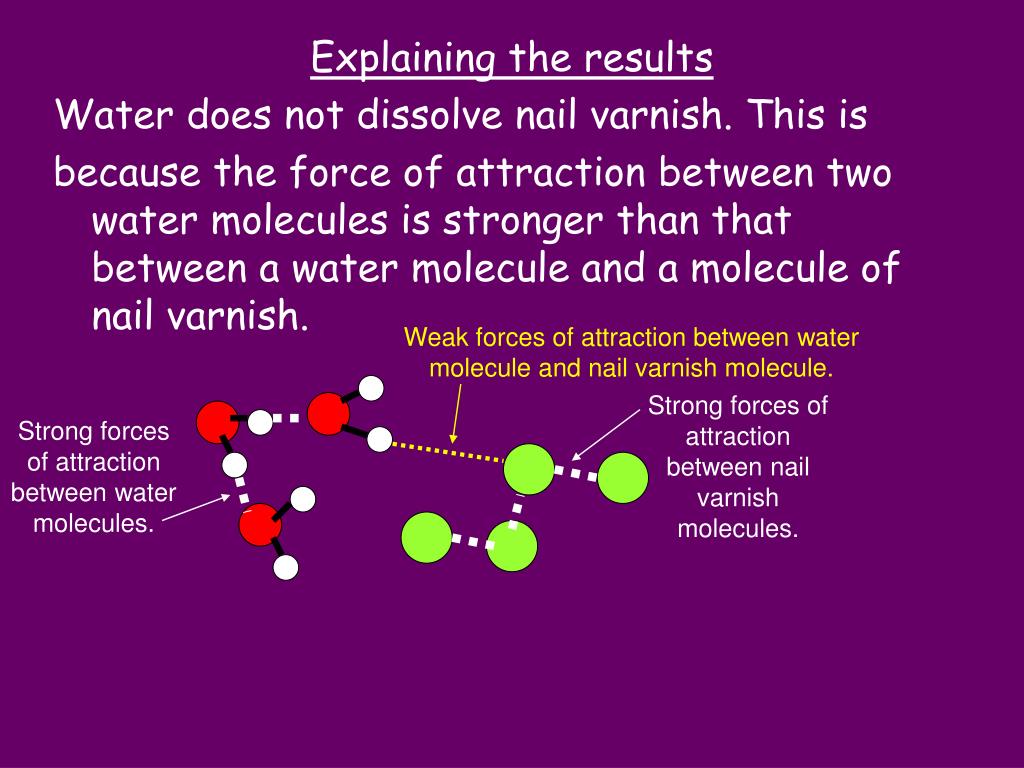 Explaining the results

Water does not dissolve nail varnish. This is because the force of attraction between two water molecules is stronger than that between a water molecule and a molecule of nail varnish.

Weak forces of attraction between water molecule and nail varnish molecule.

Strong forces of attraction between water molecules.

Strong forces of attraction between nail varnish molecules.